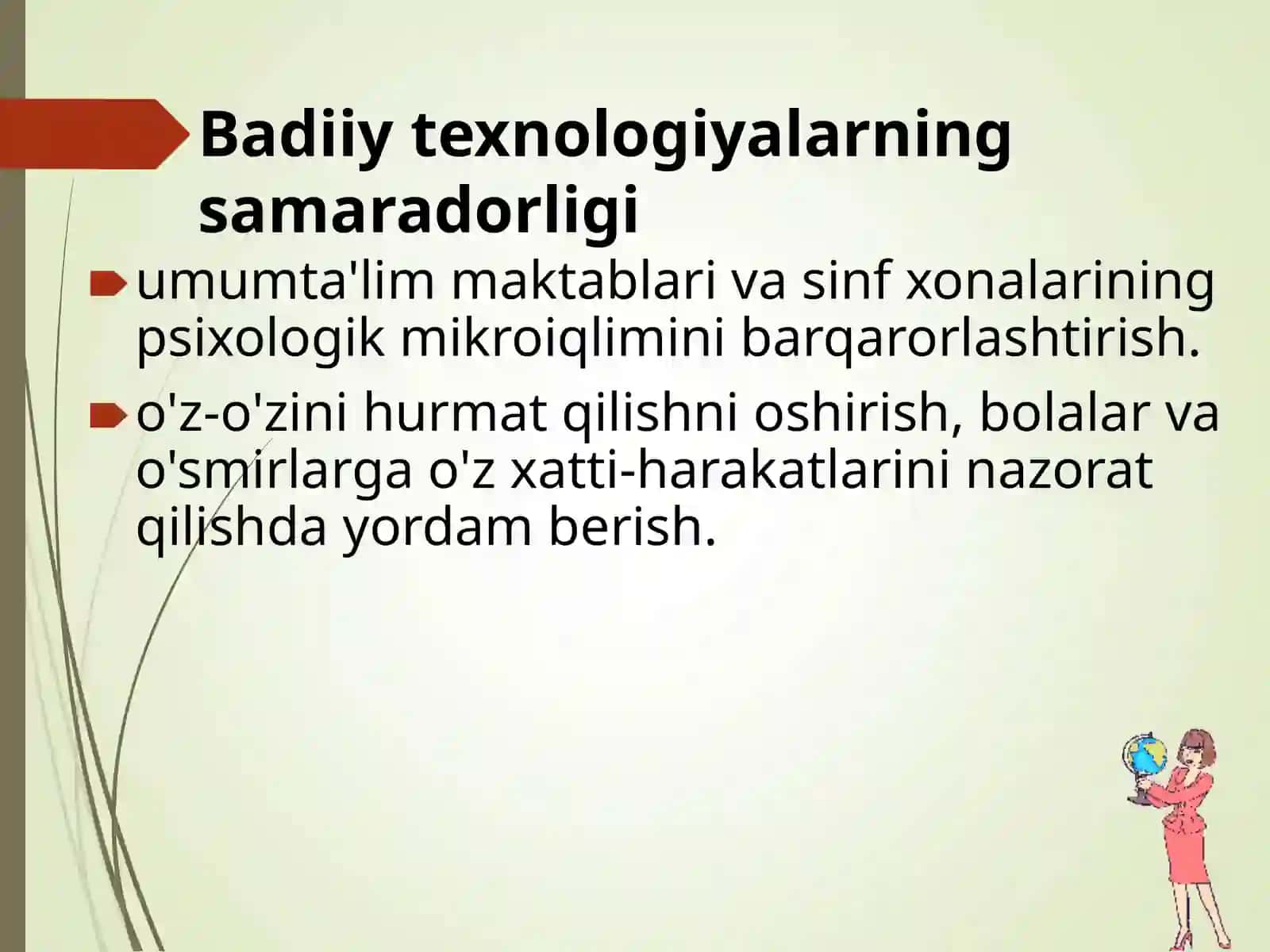 Badiiy texnologiyalarning samaradorligi

umumta'lim maktablari va sinf xonalarining psixologik mikroiqlimini barqarorlashtirish.

o'z-o'zini hurmat qilishni oshirish, bolalar va o'smirlarga o'z xatti-harakatlarini nazorat qilishda yordam berish.